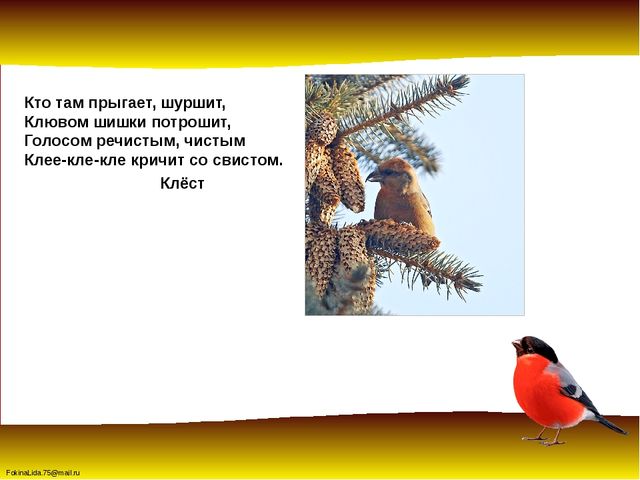 Кто там прыгает, шуршит,
Клювом шишки потрошит,
Голосом речистым, чистым
Клее-кле-кле кричит со свистом.

Клёст

FokinaLida.75@mail.ru